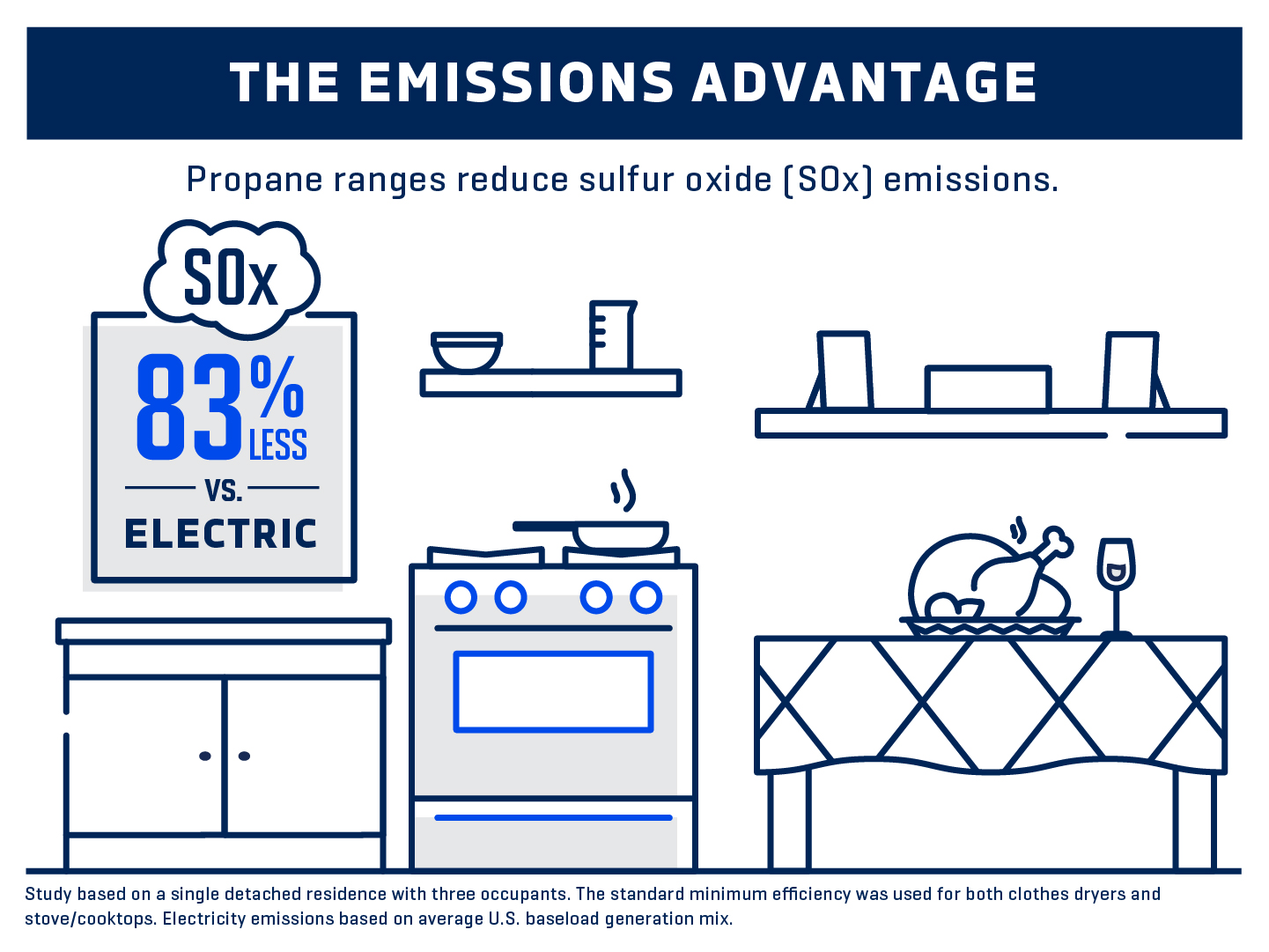 THE EMISSIONS ADVANTAGE

Propane ranges reduce sulfur oxide (SOx) emissions.

SOx

83% LESS

VS.

ELECTRIC

Study based on a single detached residence with three occupants. The standard minimum efficiency was used for both clothes dryers and stove/cooktops. Electricity emissions based on average U.S. baseload generation mix.